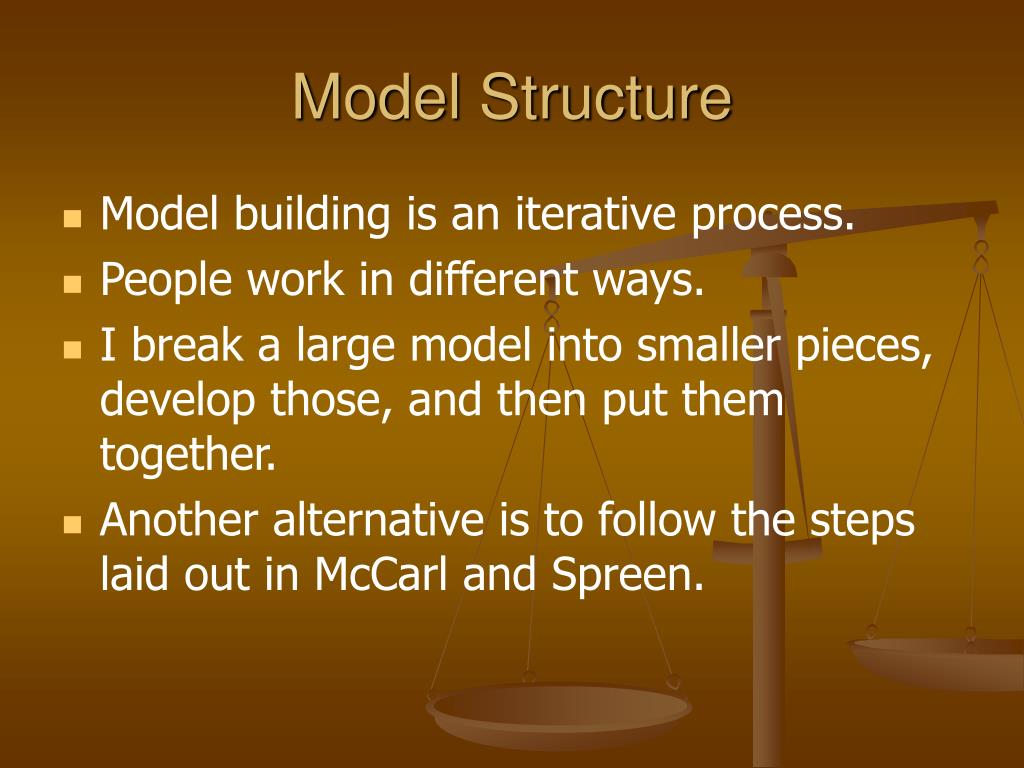 Model Structure

- Model building is an iterative process.
- People work in different ways.
- I break a large model into smaller pieces, develop those, and then put them together.
- Another alternative is to follow the steps laid out in McCarl and Spreen.